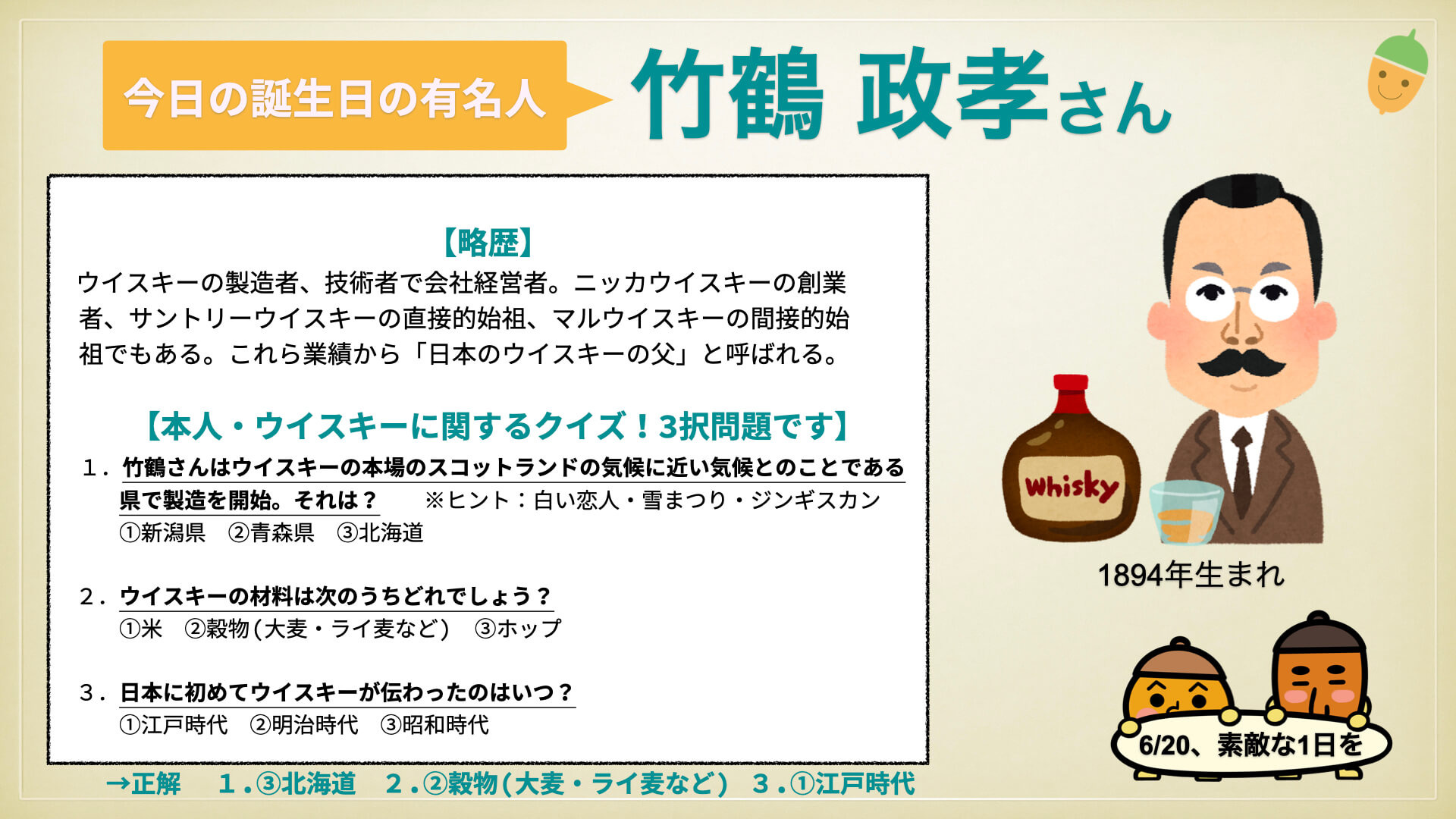 今日の誕生日の有名人

竹鶴 政孝さん

【略歴】
ウイスキーの製造者、技術者で会社経営者。ニッカウイスキーの創業者、サントリーウイスキーの直接的始祖、マルウイスキーの間接的始祖でもある。これら業績から「日本のウイスキーの父」と呼ばれる。

【本人・ウイスキーに関するクイズ！3択問題です】
1．竹鶴さんはウイスキーの本場のスコットランドの気候に近い気候とのことである県で製造を開始。それは？　※ヒント：白い恋人・雪まつり・ジンギスカン
①新潟県　②青森県　③北海道

2．ウイスキーの材料は次のうちどれでしょう？
①米　②穀物（大麦・ライ麦など）　③ホップ

3．日本に初めてウイスキーが伝わったのはいつ？
①江戸時代　②明治時代　③昭和時代

→正解　1．③北海道　2．②穀物（大麦・ライ麦など）　3．①江戸時代

Whisky

1894年生まれ

6/20、素敵な1日を